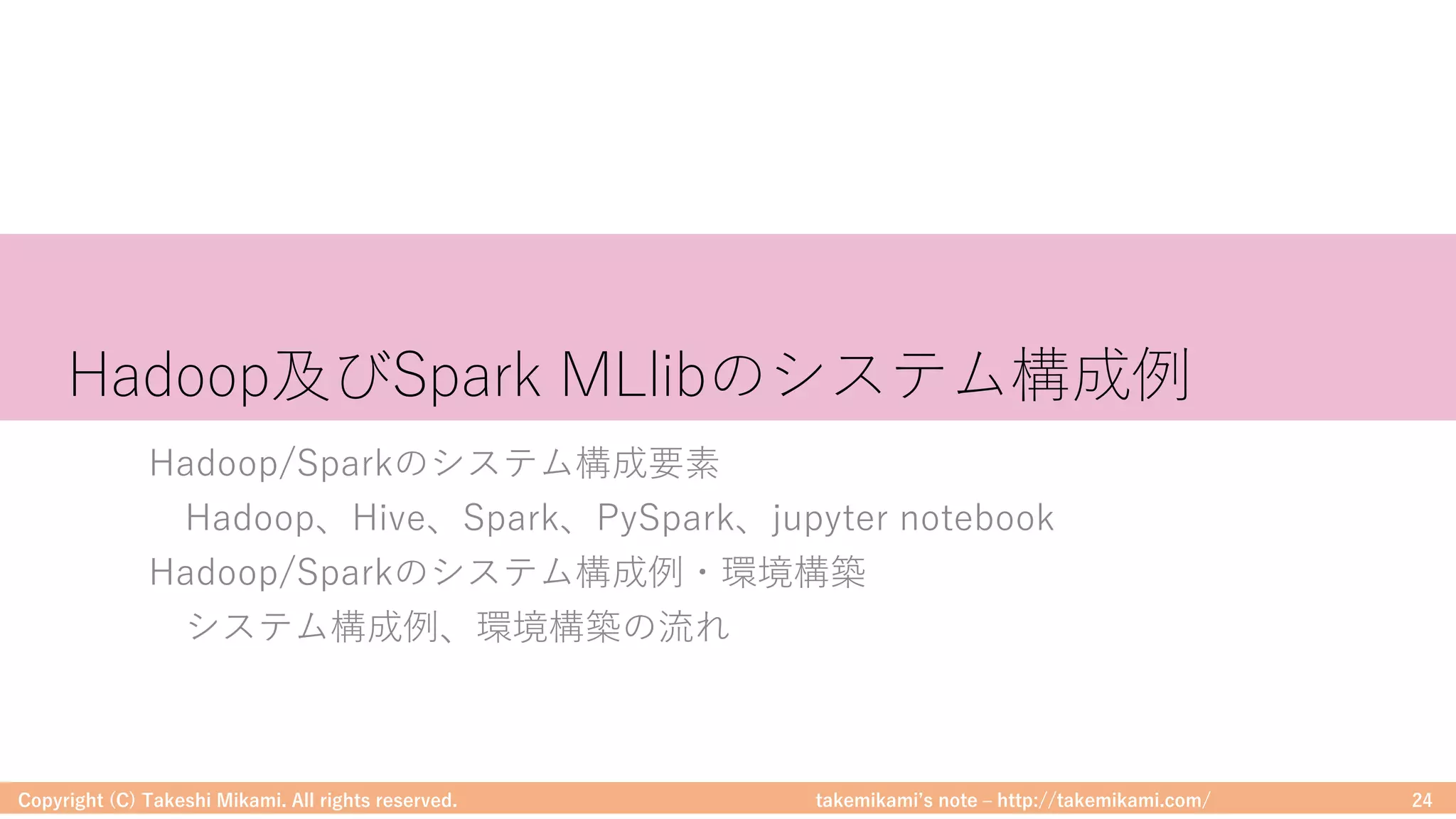 Hadoop及びSpark MLlibのシステム構成例

Hadoop/Sparkのシステム構成要素

Hadoop、Hive、Spark、PySpark、jupyter notebook

Hadoop/Sparkのシステム構成例・環境構築

システム構成例、環境構築の流れ

Copyright (C) Takeshi Mikami. All rights reserved.

takemikami's note – http://takemikami.com/

24